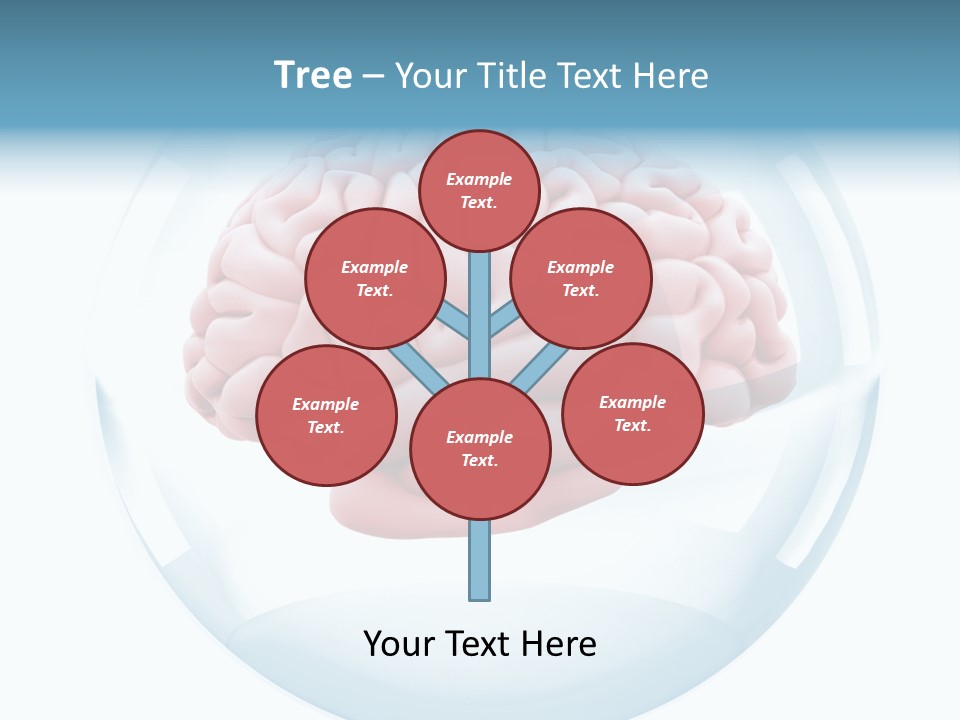 Tree – Your Title Text Here

Example Text.

Example Text.

Example Text.

Example Text.

Example Text.

Example Text.

Your Text Here